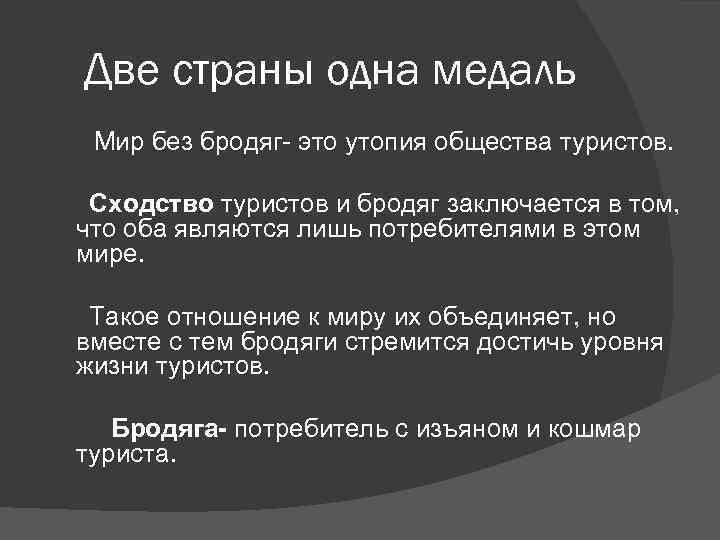 Две страны одна медаль

Мир без бродяг- это утопия общества туристов.

Сходство туристов и бродяг заключается в том, что оба являются лишь потребителями в этом мире.

Такое отношение к миру их объединяет, но вместе с тем бродяги стремится достичь уровня жизни туристов.

Бродяга- потребитель с изъяном и кошмар туриста.